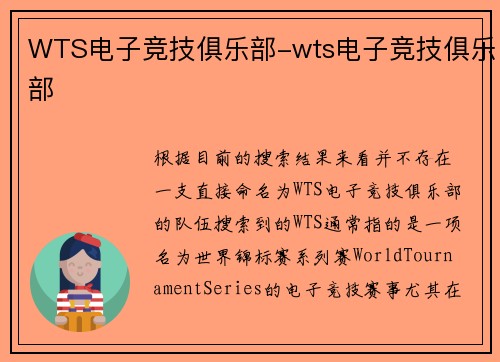 WTS电子竞技俱乐部-wts电子竞技俱乐部

根据目前的搜索结果来看并不存在一支直接命名为WTS电子竞技俱乐部的队伍搜索到的WTS通常指的是一项名为世界锦标赛系列赛WorldTournamentSeries的电子竞技赛事尤其在